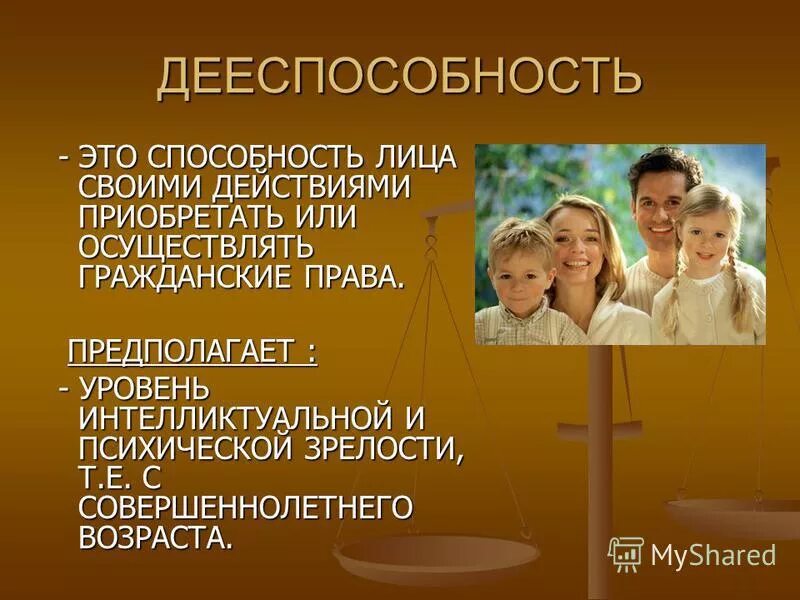 ДЕЕСПОСОБНОСТЬ

- ЭТО СПОСОБНОСТЬ ЛИЦА СВОИМИ ДЕЙСТВИЯМИ ПРИОБРЕТАТЬ ИЛИ ОСУЩЕСТВЛЯТЬ ГРАЖДАНСКИЕ ПРАВА.

ПРЕДПОЛАГАЕТ :

- УРОВЕНЬ ИНТЕЛЛИКТУАЛЬНОЙ И ПСИХИЧЕСКОЙ ЗРЕЛОСТИ, Т.Е. С СОВЕРШЕННОЛЕТНЕГО ВОЗРАСТА.

MyShared